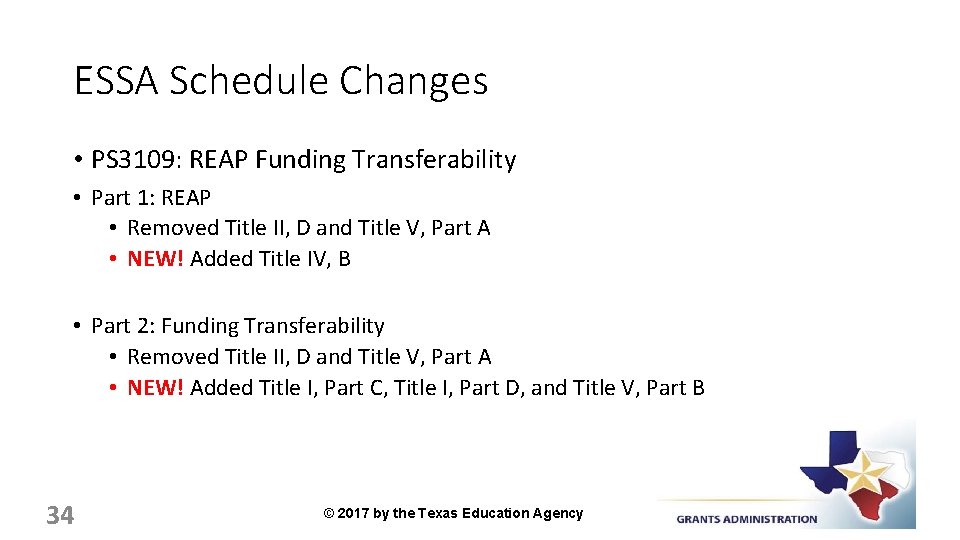 ESSA Schedule Changes

• PS3109: REAP Funding Transferability

• Part 1: REAP
  • Removed Title II, D and Title V, Part A
  • NEW! Added Title IV, B

• Part 2: Funding Transferability
  • Removed Title II, D and Title V, Part A
  • NEW! Added Title I, Part C, Title I, Part D, and Title V, Part B

34

© 2017 by the Texas Education Agency

GRANTS ADMINISTRATION